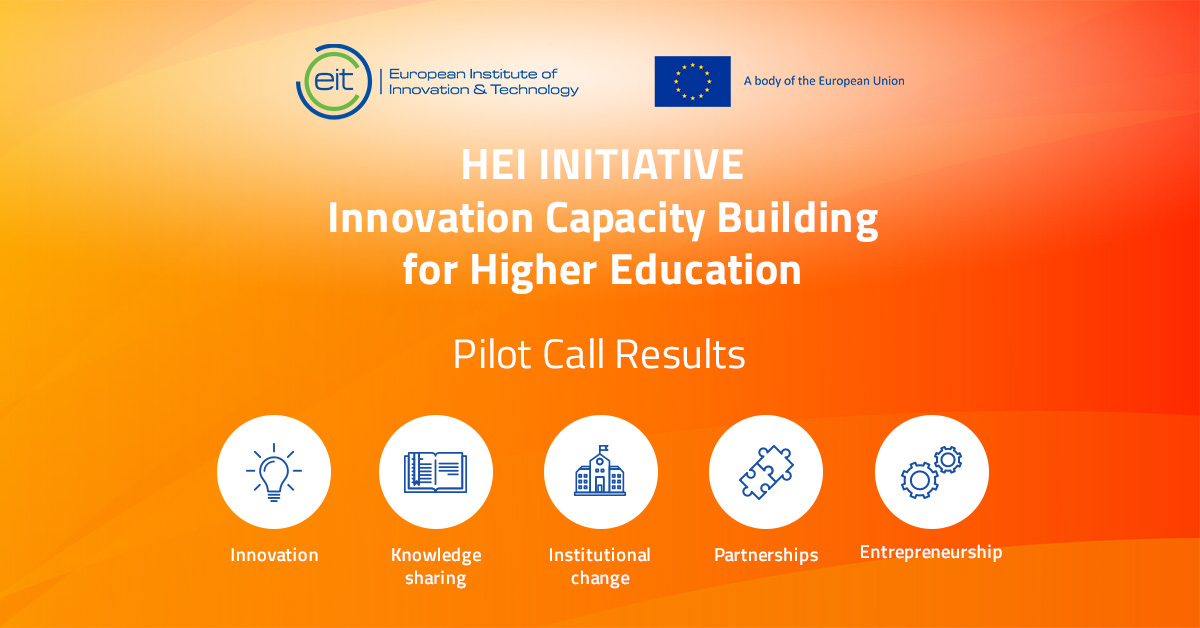 eit European Institute of Innovation & Technology

A body of the European Union

HEI INITIATIVE
Innovation Capacity Building for Higher Education

Pilot Call Results

Innovation

Knowledge sharing

Institutional change

Partnerships

Entrepreneurship